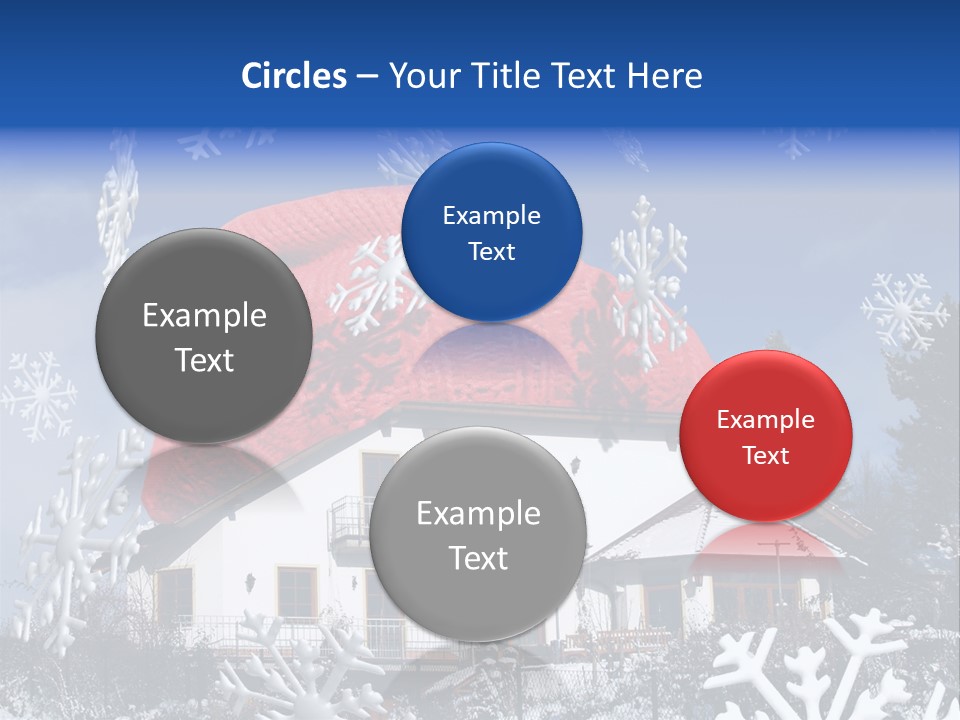 Circles – Your Title Text Here

Example Text

Example Text

Example Text

Example Text